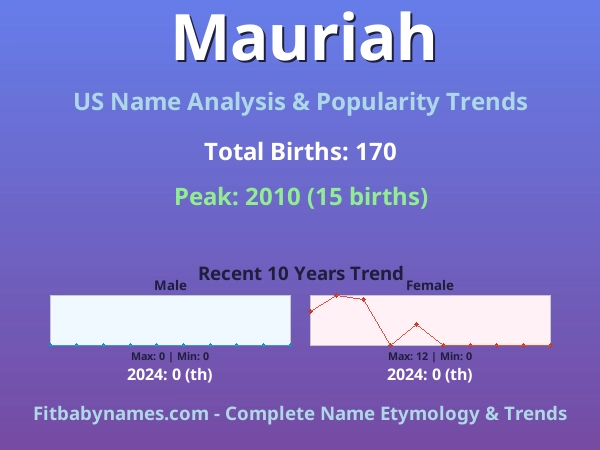 Mauriah

US Name Analysis & Popularity Trends

Total Births: 170

Peak: 2010 (15 births)

Recent 10 Years Trend

Male

Max: 0 | Min: 0

2024: 0 (th)

Female

Max: 12 | Min: 0

2024: 0 (th)

Fitbabynames.com - Complete Name Etymology & Trends